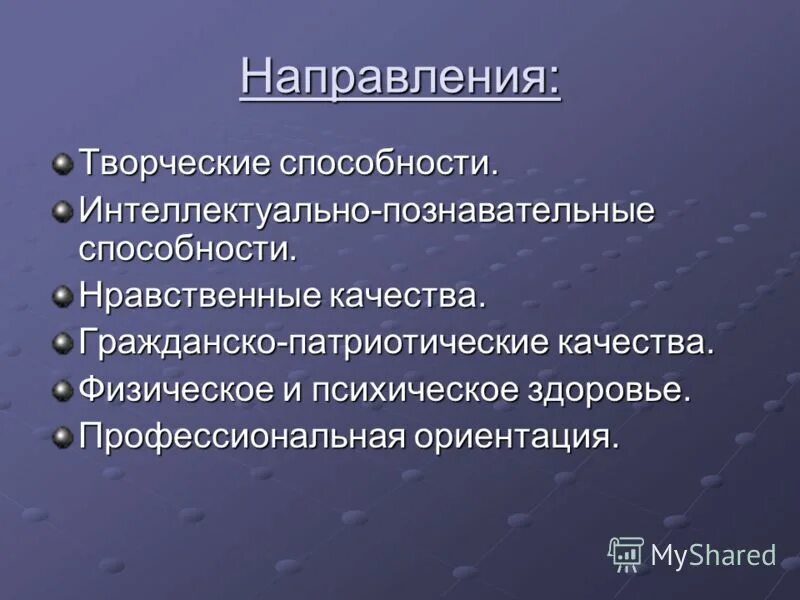 Направления:

Творческие способности.
Интеллектуально-познавательные способности.
Нравственные качества.
Гражданско-патриотические качества.
Физическое и психическое здоровье.
Профессиональная ориентация.

MyShared